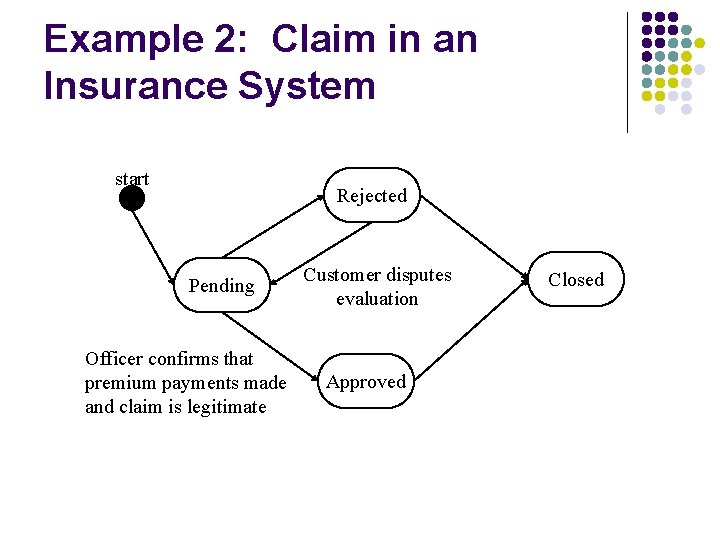 Example 2: Claim in an Insurance System

start

Rejected

Pending

Customer disputes evaluation

Closed

Officer confirms that premium payments made and claim is legitimate

Approved